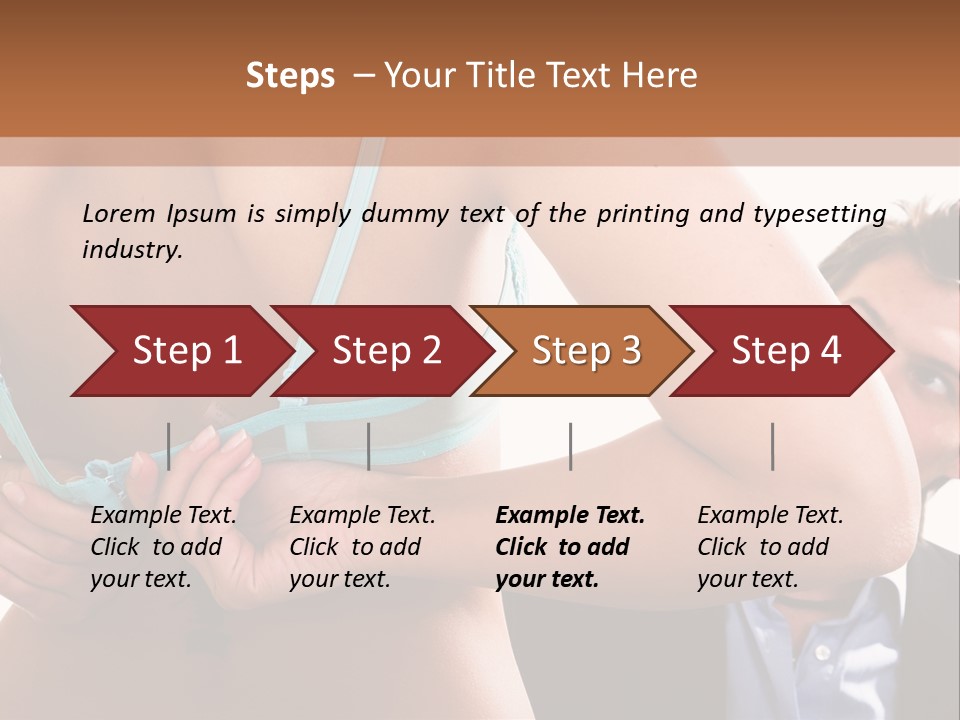 Steps – Your Title Text Here

Lorem Ipsum is simply dummy text of the printing and typesetting industry.

Step 1

Step 2

Step 3

Step 4

Example Text. Click to add your text.

Example Text. Click to add your text.

Example Text. Click to add your text.

Example Text. Click to add your text.